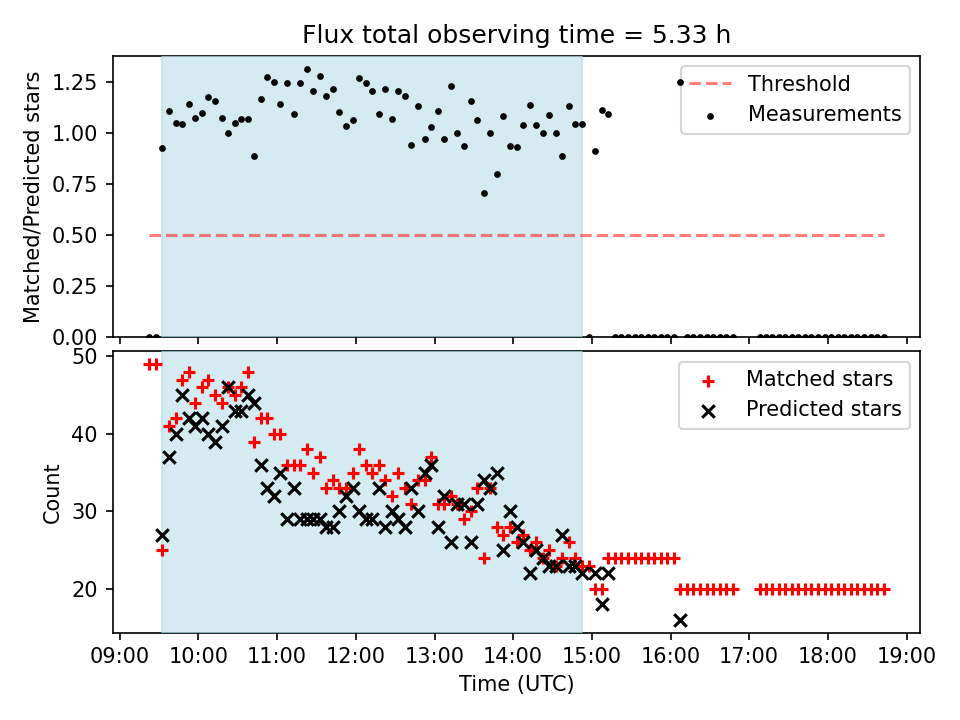 Flux total observing time = 5.33 h

Matched/Predicted stars

1.25
1.00
0.75
0.50
0.25
0.00

Threshold
Measurements

Count

50
40
30
20

Matched stars
Predicted stars

09:00 10:00 11:00 12:00 13:00 14:00 15:00 16:00 17:00 18:00 19:00

Time (UTC)